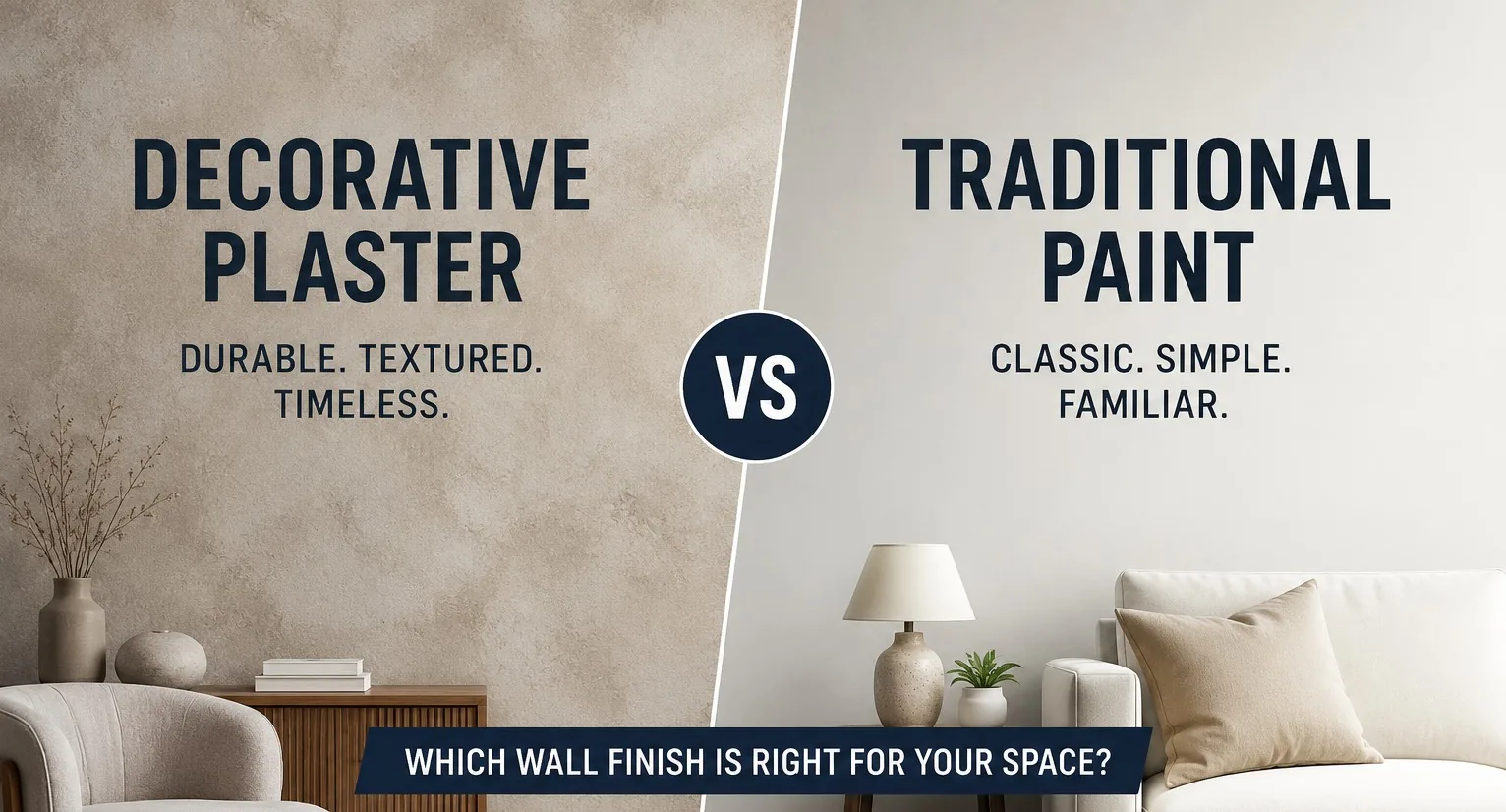 DECORATIVE PLASTER

DURABLE. TEXTURED. TIMELESS.

VS

TRADITIONAL PAINT

CLASSIC. SIMPLE. FAMILIAR.

WHICH WALL FINISH IS RIGHT FOR YOUR SPACE?